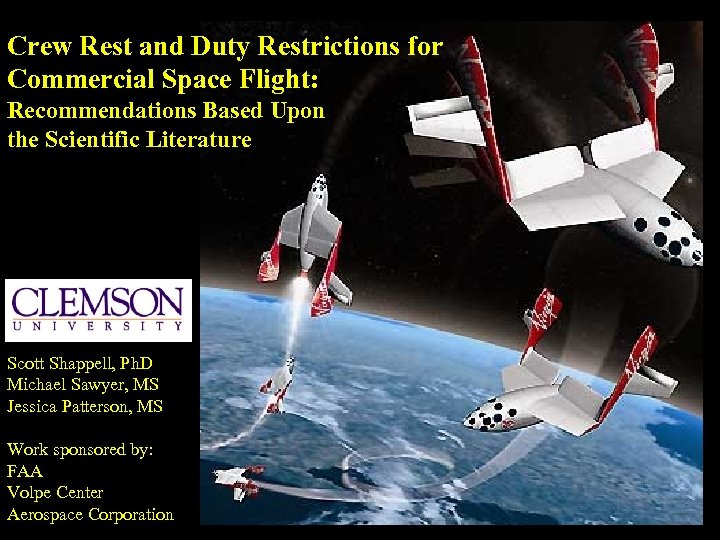 Crew Rest and Duty Restrictions for Commercial Space Flight:
Recommendations Based Upon the Scientific Literature

CLEMSON
UNIVERSITY

Scott Shappell, PhD
Michael Sawyer, MS
Jessica Patterson, MS

Work sponsored by:
FAA
Volpe Center
Aerospace Corporation